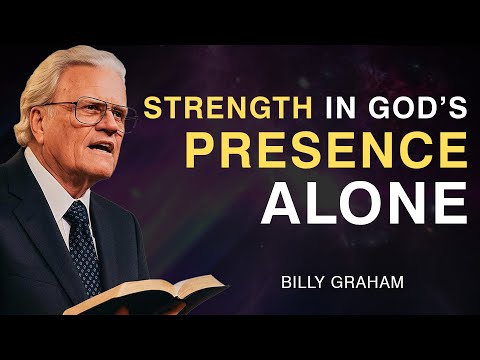 STRENGTH IN GOD'S
PRESENCE
ALONE

BILLY GRAHAM